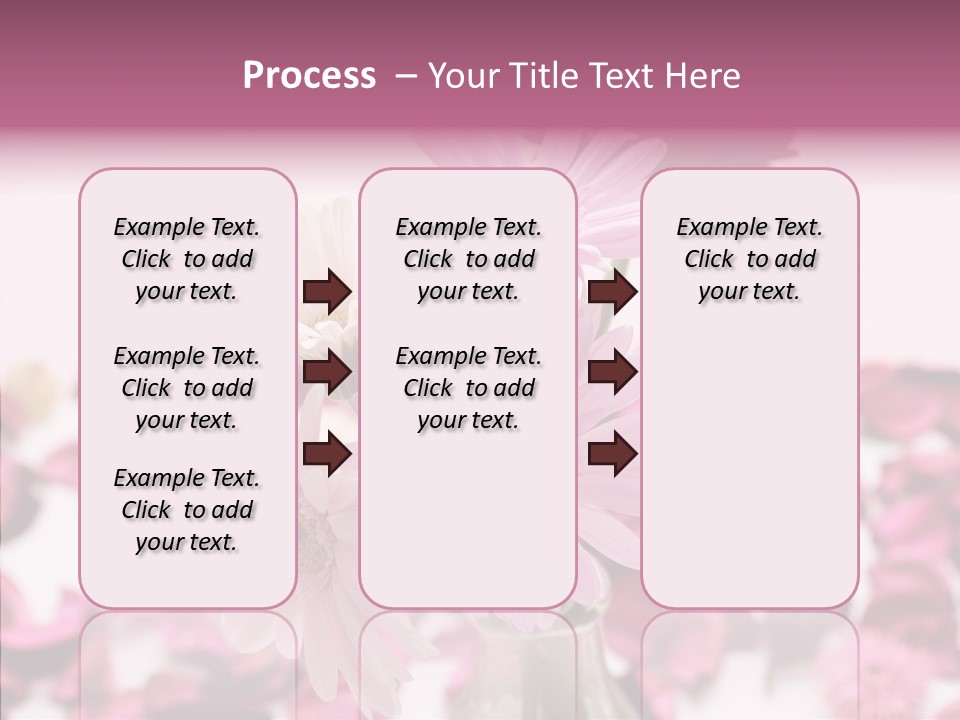 Process – Your Title Text Here

Example Text. Click to add your text.

Example Text. Click to add your text.

Example Text. Click to add your text.

Example Text. Click to add your text.

Example Text. Click to add your text.

Example Text. Click to add your text.